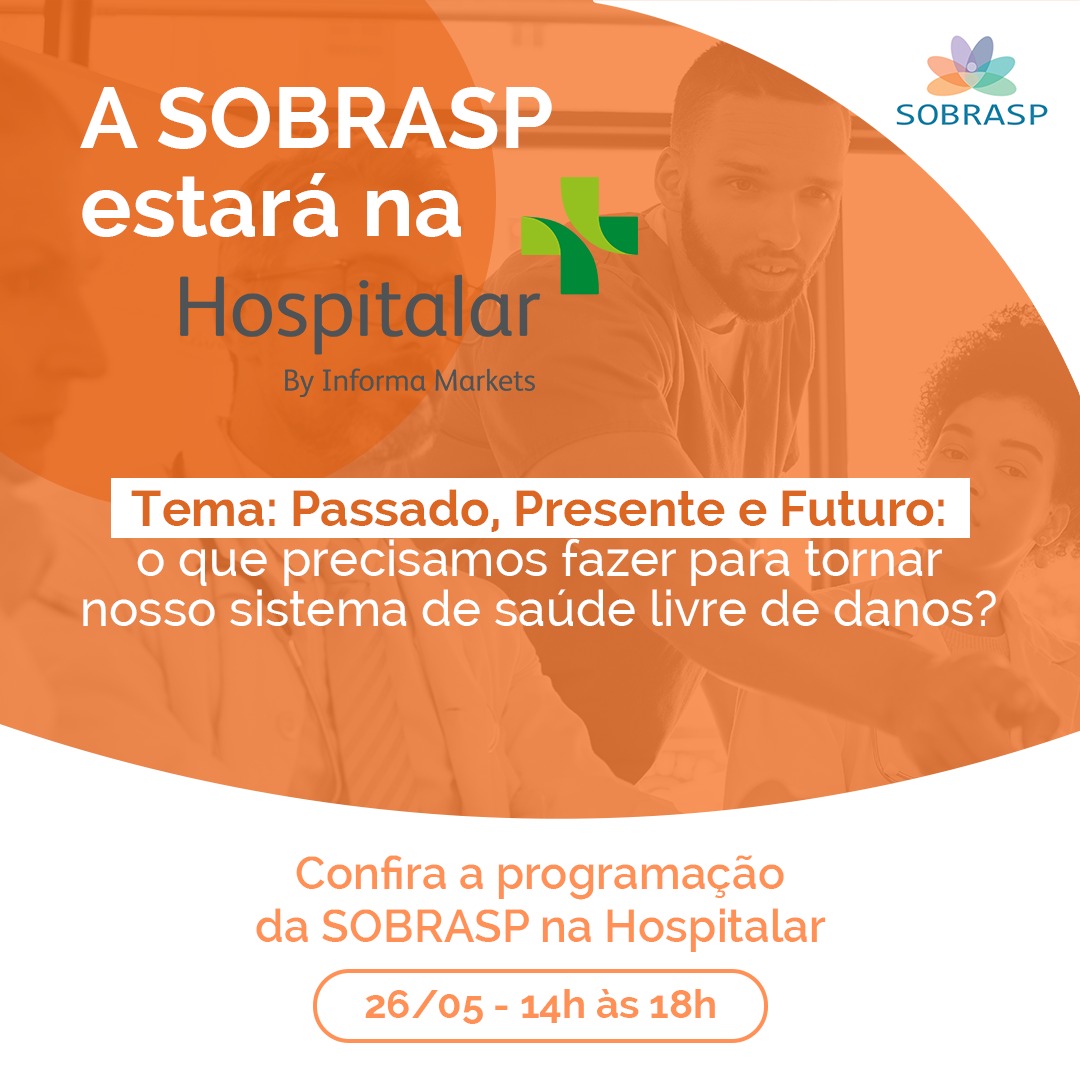 SOBRASP

A SOBRASP estará na

Hospitalar

By Informa Markets

Tema: Passado, Presente e Futuro:
o que precisamos fazer para tornar nosso sistema de saúde livre de danos?

Confira a programação da SOBRASP na Hospitalar

26/05 - 14h às 18h